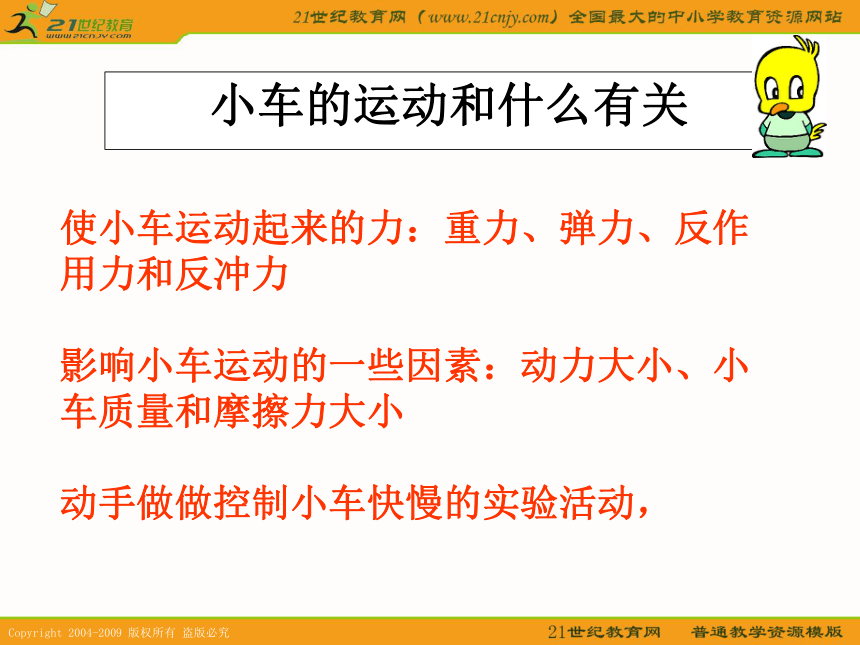 21世纪教育
www.21cnjy.com

21世纪教育网（www.21cnjy.com）全国最大的中小学教育资源网站

小车的运动和什么有关

使小车运动起来的力：重力、弹力、反作用力和反冲力

影响小车运动的一些因素：动力大小、小车质量和摩擦力大小

动手做做控制小车快慢的实验活动，

Copyright 2004-2009 版权所有 盗版必究

21世纪教育网　普通教学资源模版